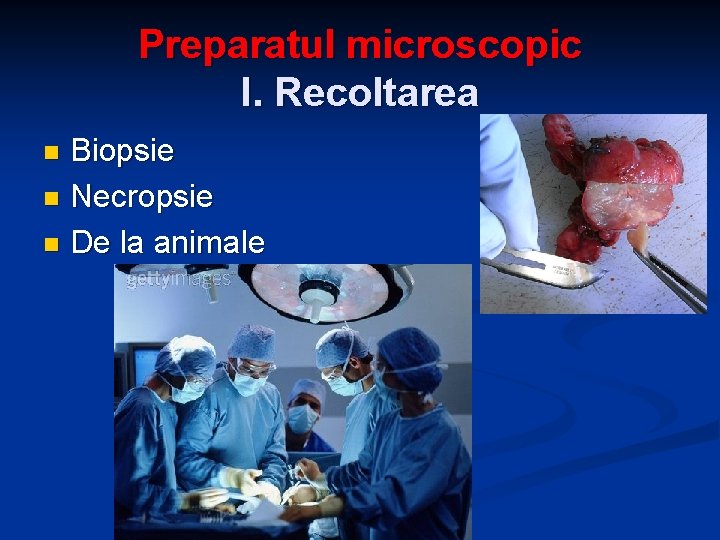 Preparatul microscopic
I. Recoltarea

Biopsie
Necropsie
De la animale

gettyimages